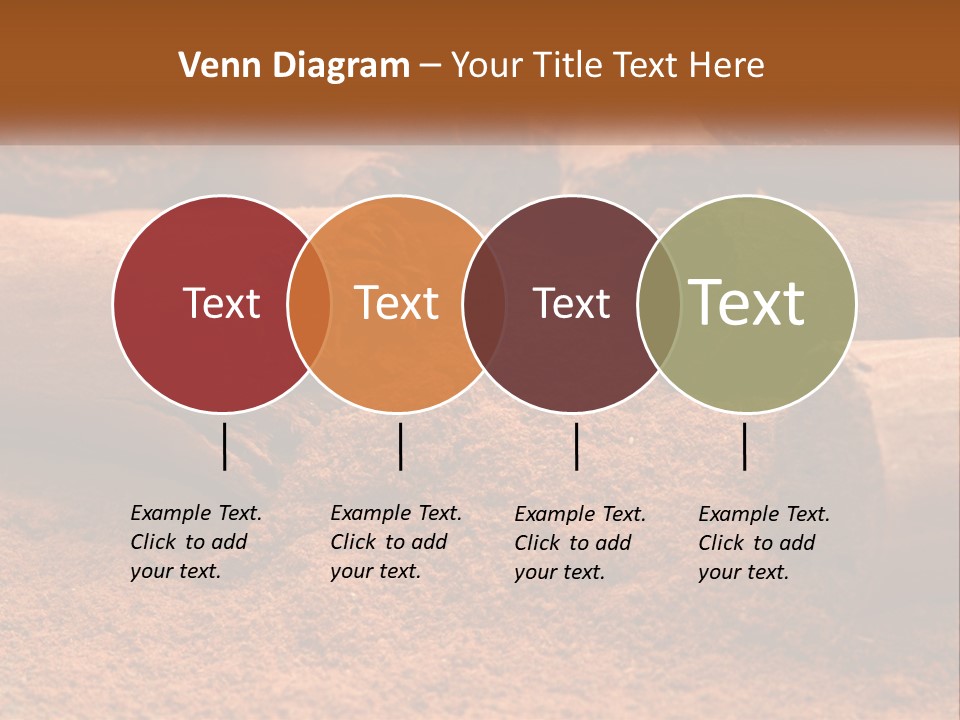 Venn Diagram – Your Title Text Here

Text

Text

Text

Text

Example Text. Click to add your text.

Example Text. Click to add your text.

Example Text. Click to add your text.

Example Text. Click to add your text.